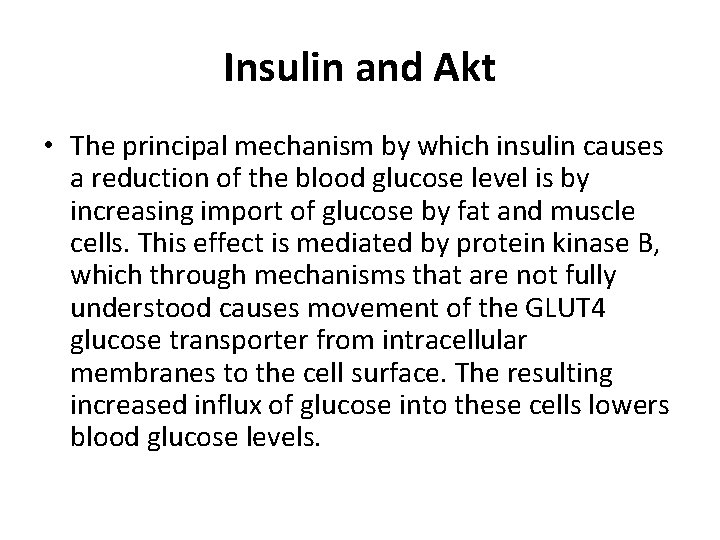 Insulin and Akt

• The principal mechanism by which insulin causes a reduction of the blood glucose level is by increasing import of glucose by fat and muscle cells. This effect is mediated by protein kinase B, which through mechanisms that are not fully understood causes movement of the GLUT4 glucose transporter from intracellular membranes to the cell surface. The resulting increased influx of glucose into these cells lowers blood glucose levels.